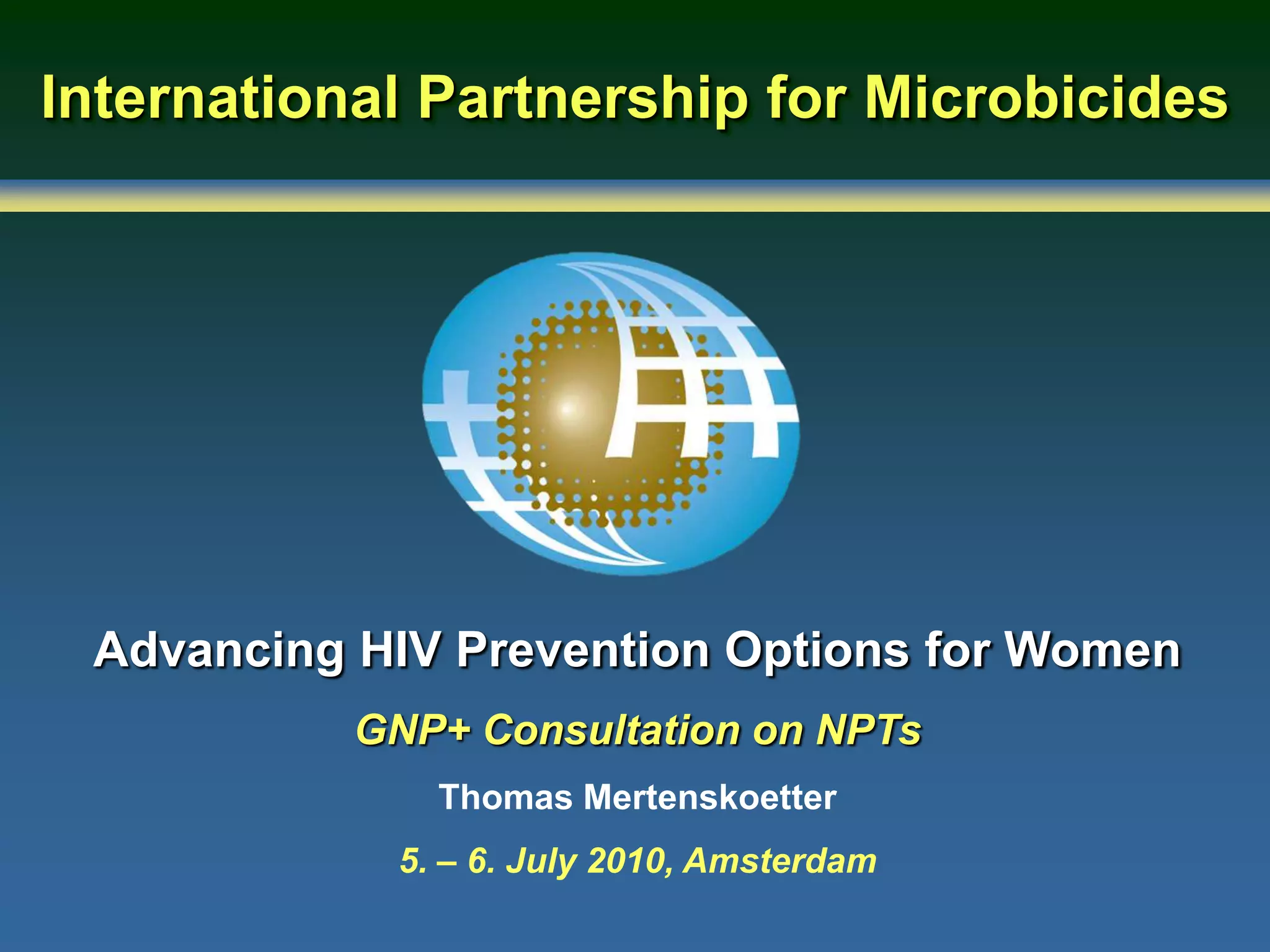 International Partnership for Microbicides

Advancing HIV Prevention Options for Women

GNP+ Consultation on NPTs

Thomas Mertenskoetter

5. – 6. July 2010, Amsterdam